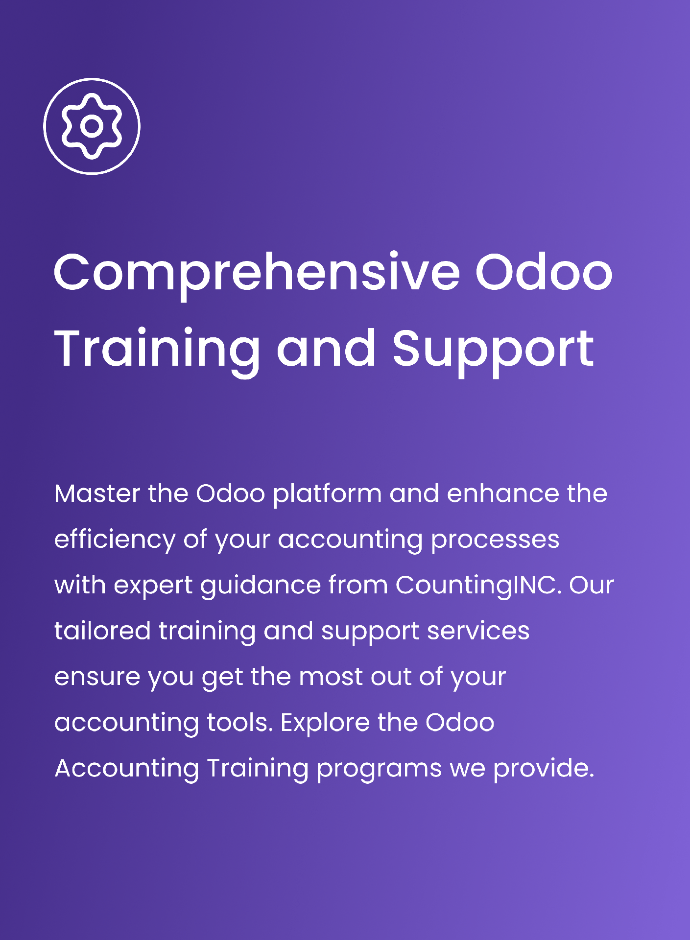 Comprehensive Odoo Training and Support

Master the Odoo platform and enhance the efficiency of your accounting processes with expert guidance from CountingINC. Our tailored training and support services ensure you get the most out of your accounting tools. Explore the Odoo Accounting Training programs we provide.